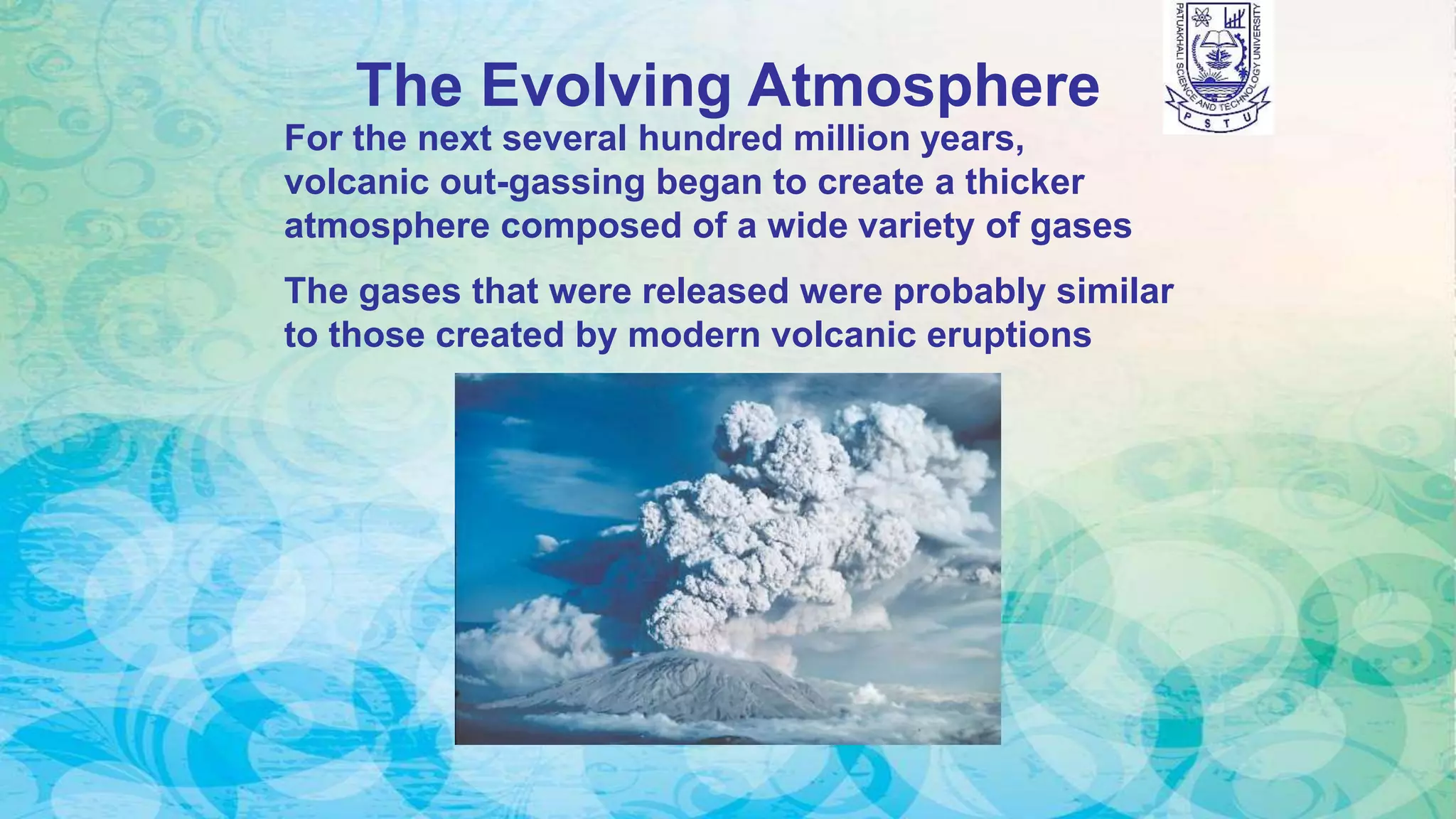 PATUAKHALI SCIENCE AND TECHNOLOGY UNIVERSITY
P S T U

The Evolving Atmosphere

For the next several hundred million years, volcanic out-gassing began to create a thicker atmosphere composed of a wide variety of gases

The gases that were released were probably similar to those created by modern volcanic eruptions